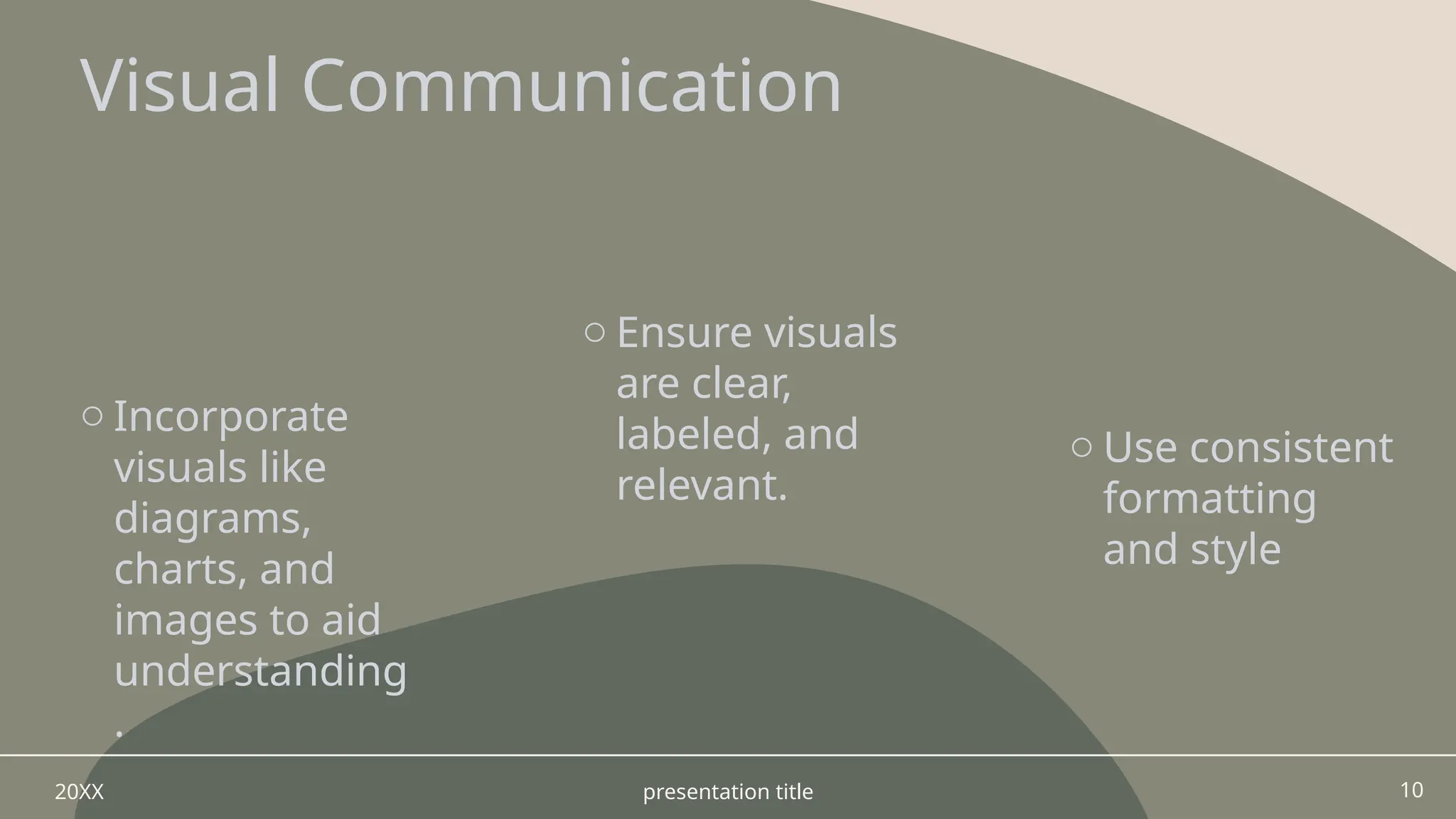 Visual Communication

○ Incorporate visuals like diagrams, charts, and images to aid understanding.

○ Ensure visuals are clear, labeled, and relevant.

○ Use consistent formatting and style

20XX

presentation title

10